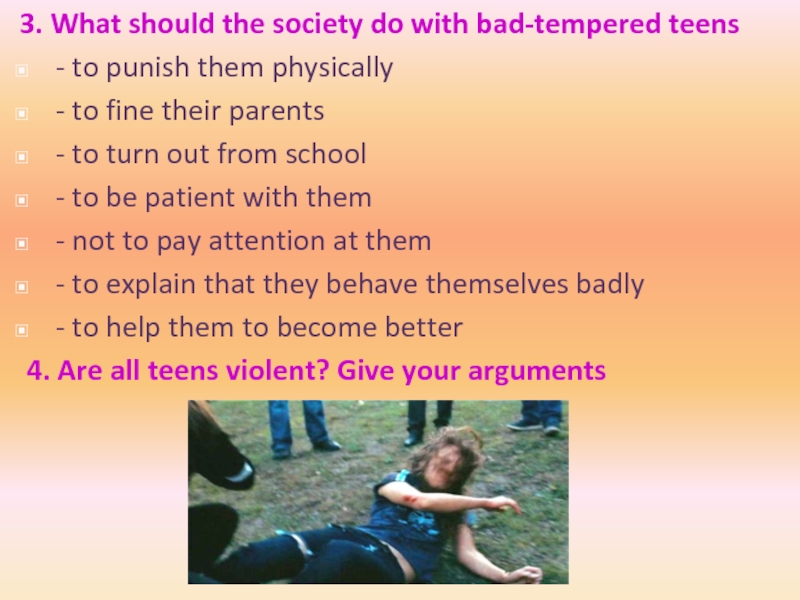 3. What should the society do with bad-tempered teens

- to punish them physically

- to fine their parents

- to turn out from school

- to be patient with them

- not to pay attention at them

- to explain that they behave themselves badly

- to help them to become better

4. Are all teens violent? Give your arguments